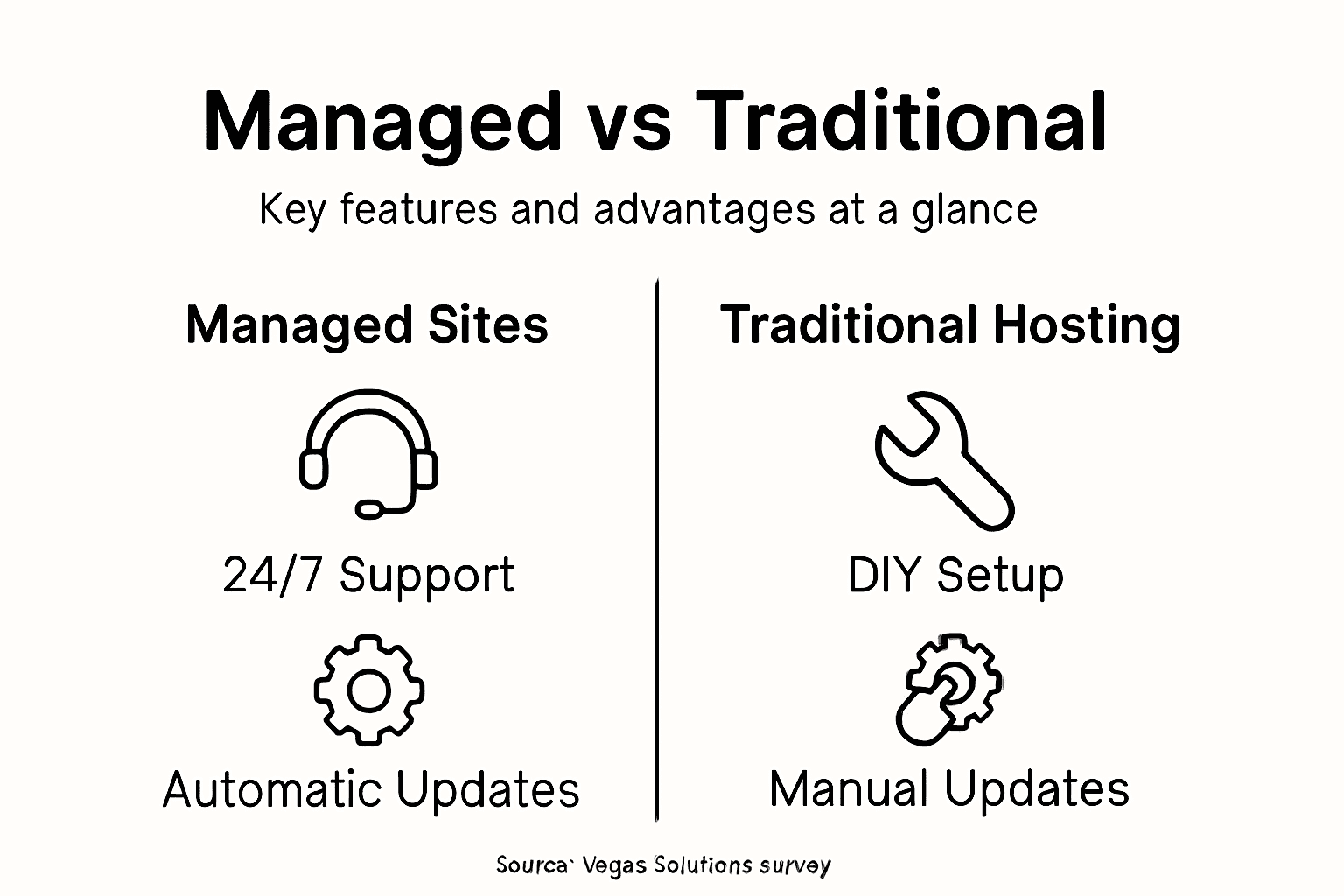 Managed vs Traditional

Key features and advantages at a glance

Managed Sites

24/7 Support

Automatic Updates

Traditional Hosting

DIY Setup

Manual Updates

Sourca· Vegas Solutions survey